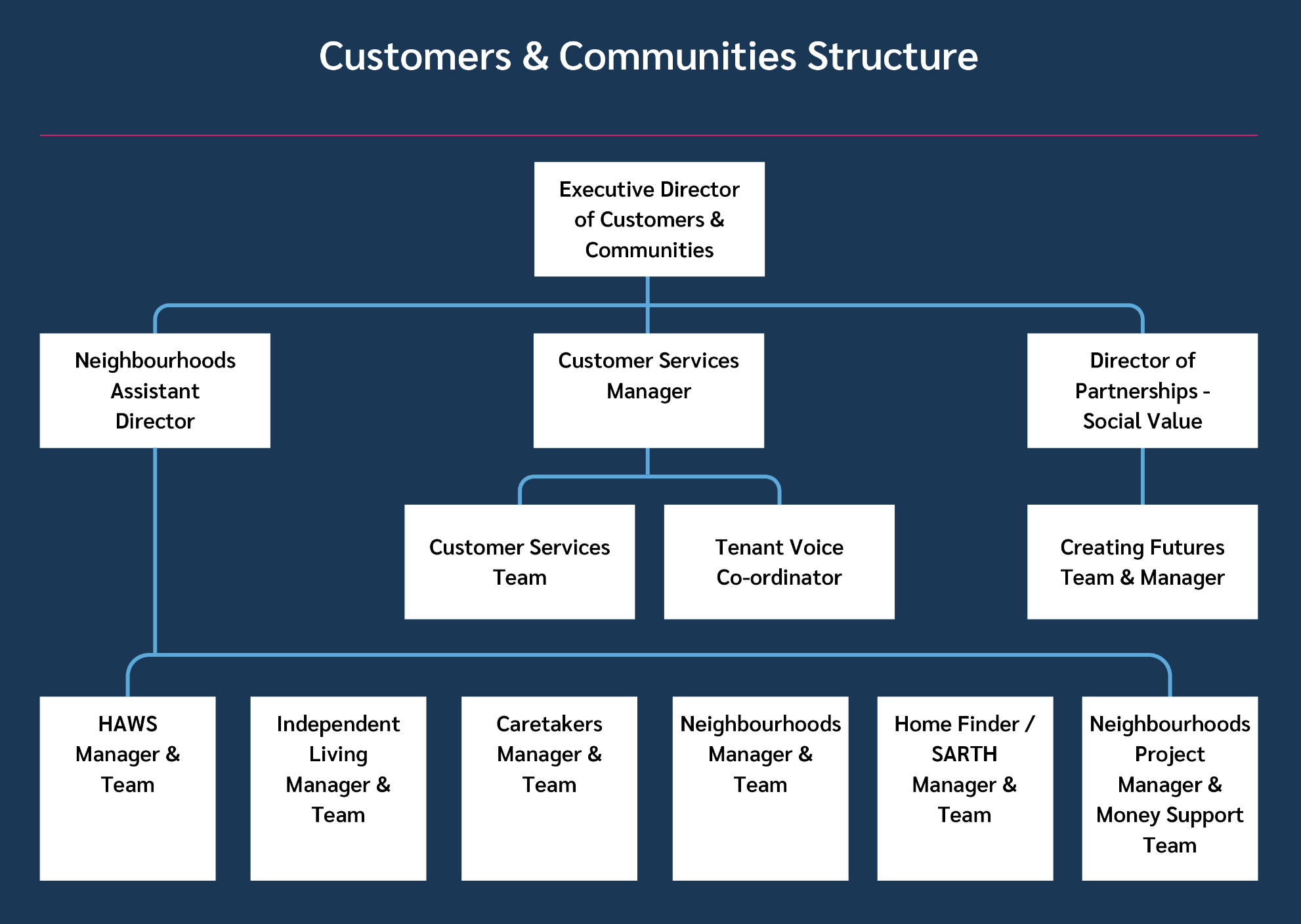 Customers & Communities Structure

Executive Director of Customers & Communities

Neighbourhoods Assistant Director

Customer Services Manager

Director of Partnerships - Social Value

Customer Services Team

Tenant Voice Co-ordinator

Creating Futures Team & Manager

HAWS Manager & Team

Independent Living Manager & Team

Caretakers Manager & Team

Neighbourhoods Manager & Team

Home Finder / SARTH Manager & Team

Neighbourhoods Project Manager & Money Support Team